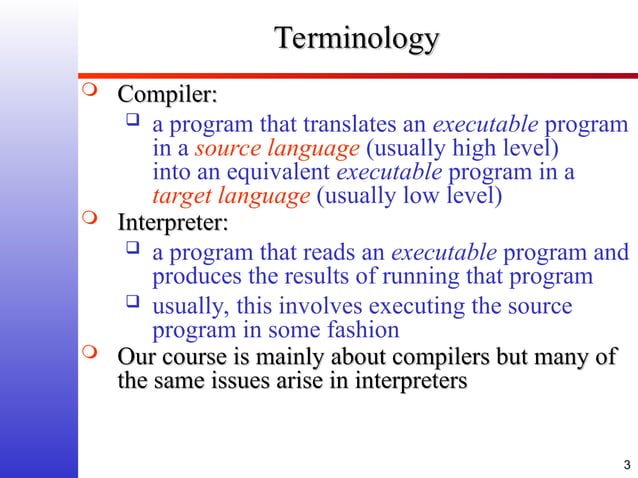 Terminology

Compiler:

a program that translates an executable program in a source language (usually high level) into an equivalent executable program in a target language (usually low level)

Interpreter:

a program that reads an executable program and produces the results of running that program

usually, this involves executing the source program in some fashion

Our course is mainly about compilers but many of the same issues arise in interpreters

3